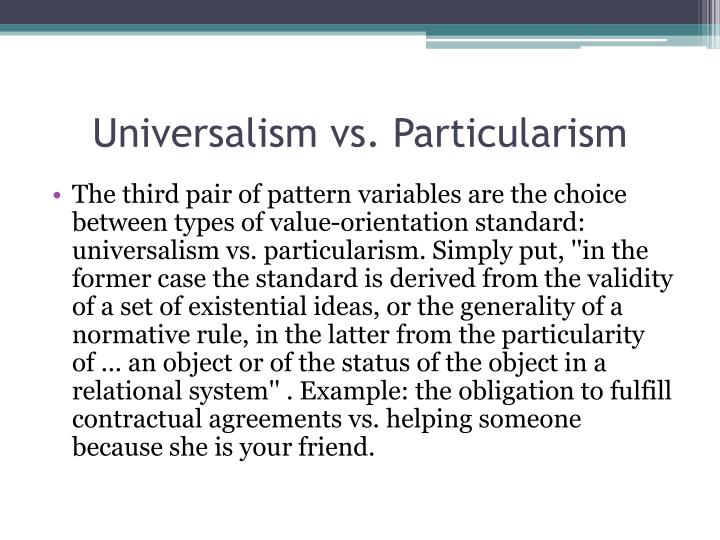 Universalism vs. Particularism

• The third pair of pattern variables are the choice between types of value-orientation standard: universalism vs. particularism. Simply put, "in the former case the standard is derived from the validity of a set of existential ideas, or the generality of a normative rule, in the latter from the particularity of ... an object or of the status of the object in a relational system" . Example: the obligation to fulfill contractual agreements vs. helping someone because she is your friend.